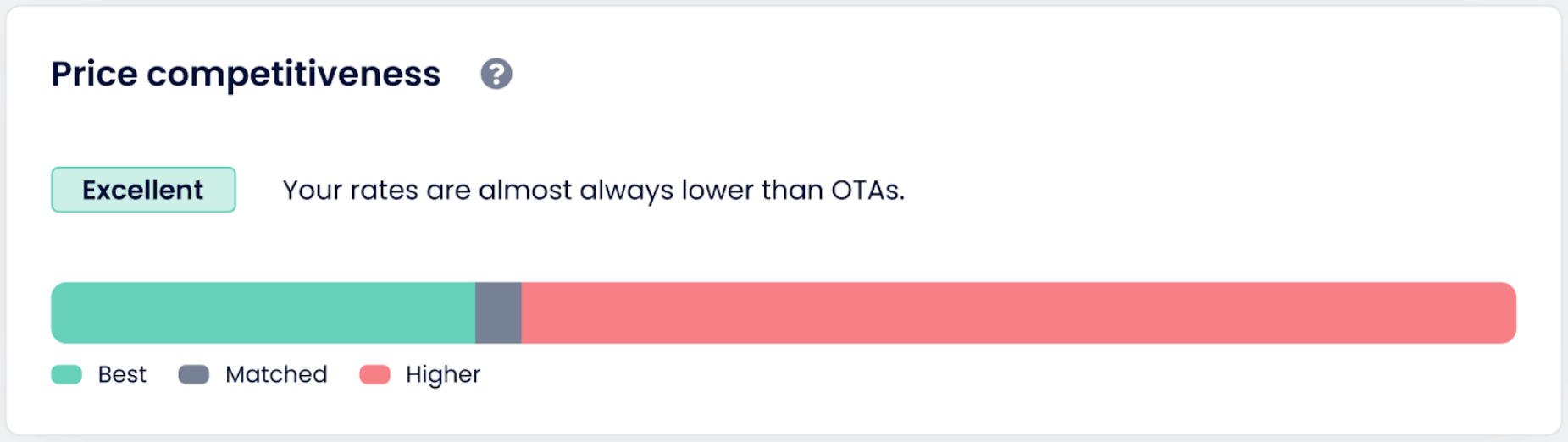 Price competitiveness ?

Excellent Your rates are almost always lower than OTAs.

Best Matched Higher